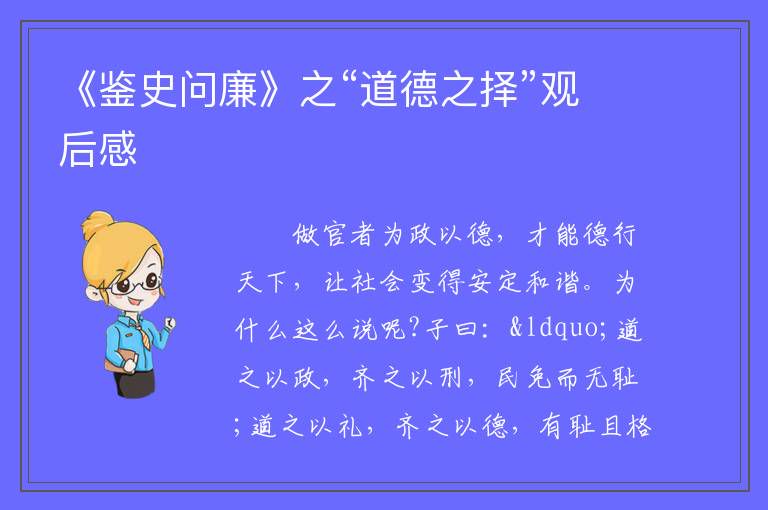 《鉴史问廉》之“道德之择”观后感

做官者为政以德，才能德行天下，让社会变得安定和谐。为什么这么说呢?子曰：&ldquo;道之以政，齐之以刑，民免而无耻;道之以礼，齐之以德，有耻且格